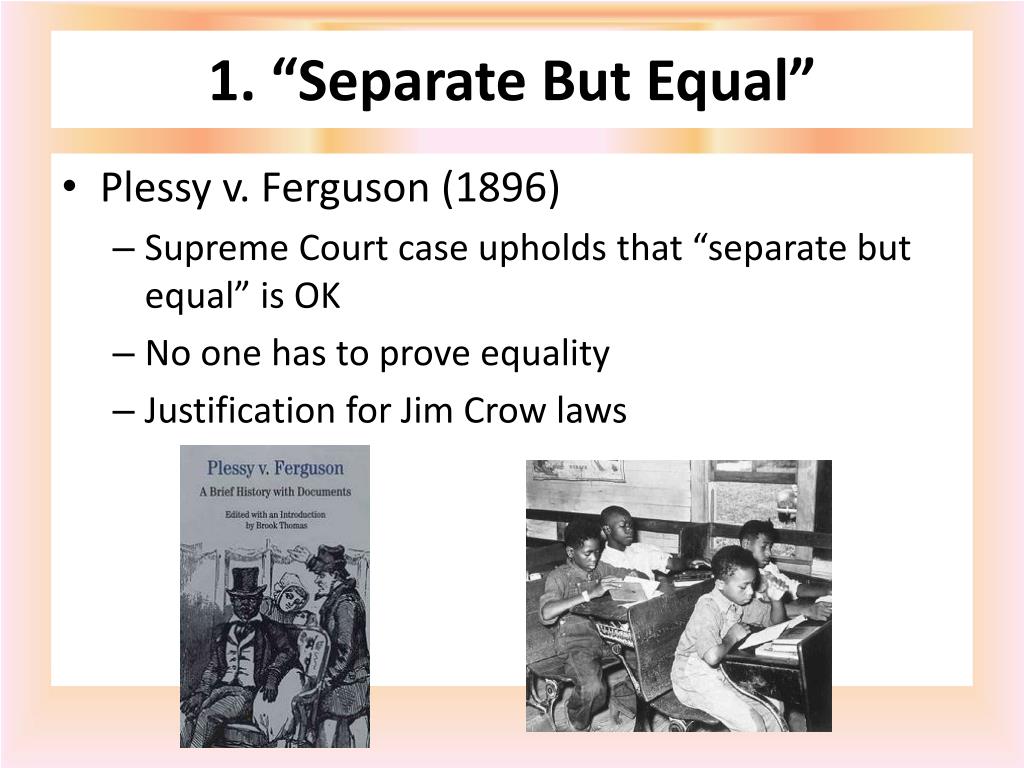 1. “Separate But Equal”

• Plessy v. Ferguson (1896)
– Supreme Court case upholds that “separate but equal” is OK
– No one has to prove equality
– Justification for Jim Crow laws

Plessy v. Ferguson
A Brief History with Documents
Edited with an Introduction by Brook Thomas